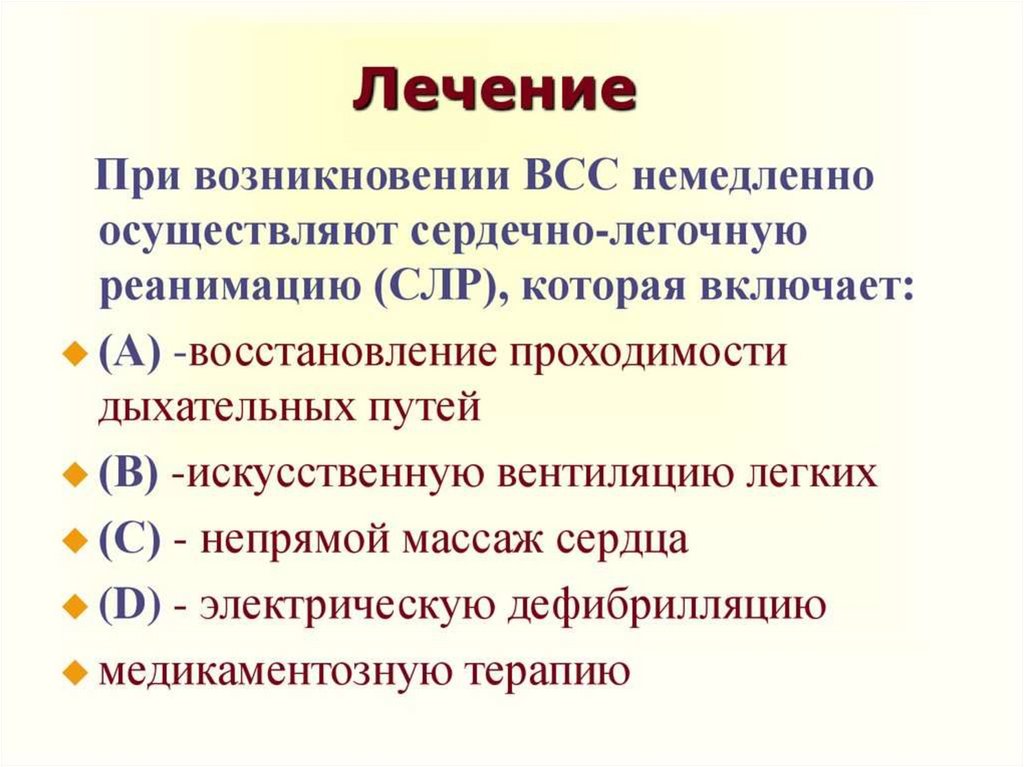 Лечение

При возникновении ВСС немедленно осуществляют сердечно-легочную реанимацию (СЛР), которая включает:

(А) -восстановление проходимости дыхательных путей
(В) -искусственную вентиляцию легких
(С) - непрямой массаж сердца
(D) - электрическую дефибрилляцию
медикаментозную терапию